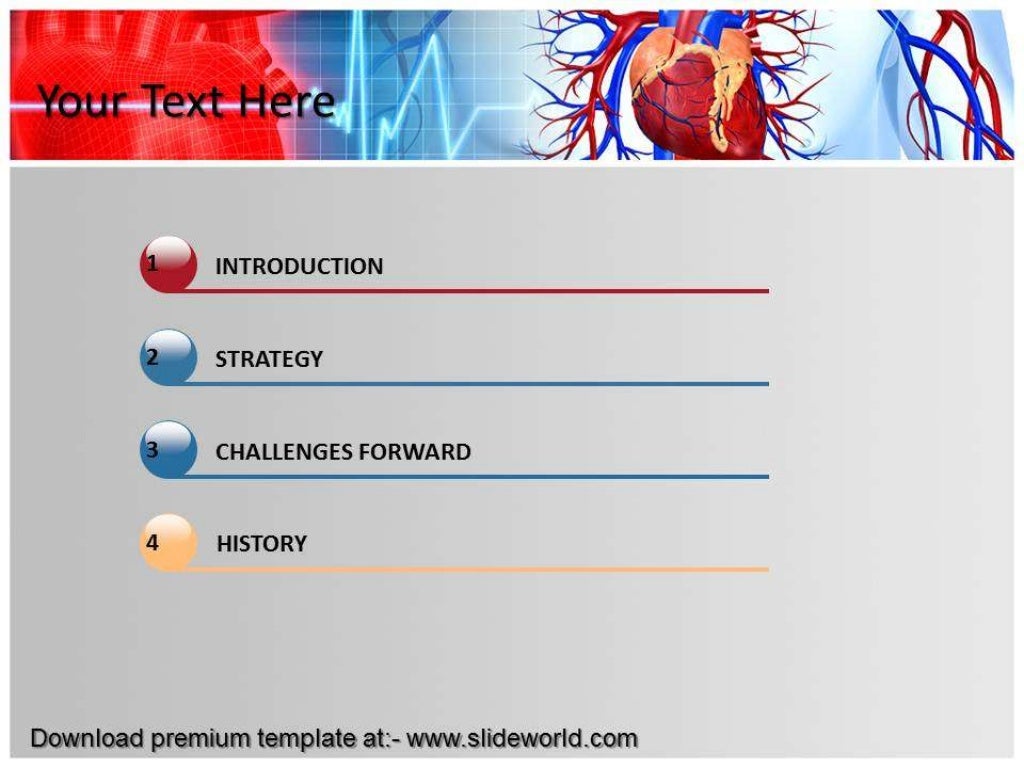 Your Text Here

1 INTRODUCTION

2 STRATEGY

3 CHALLENGES FORWARD

4 HISTORY

Download premium template at:- www.slideworld.com